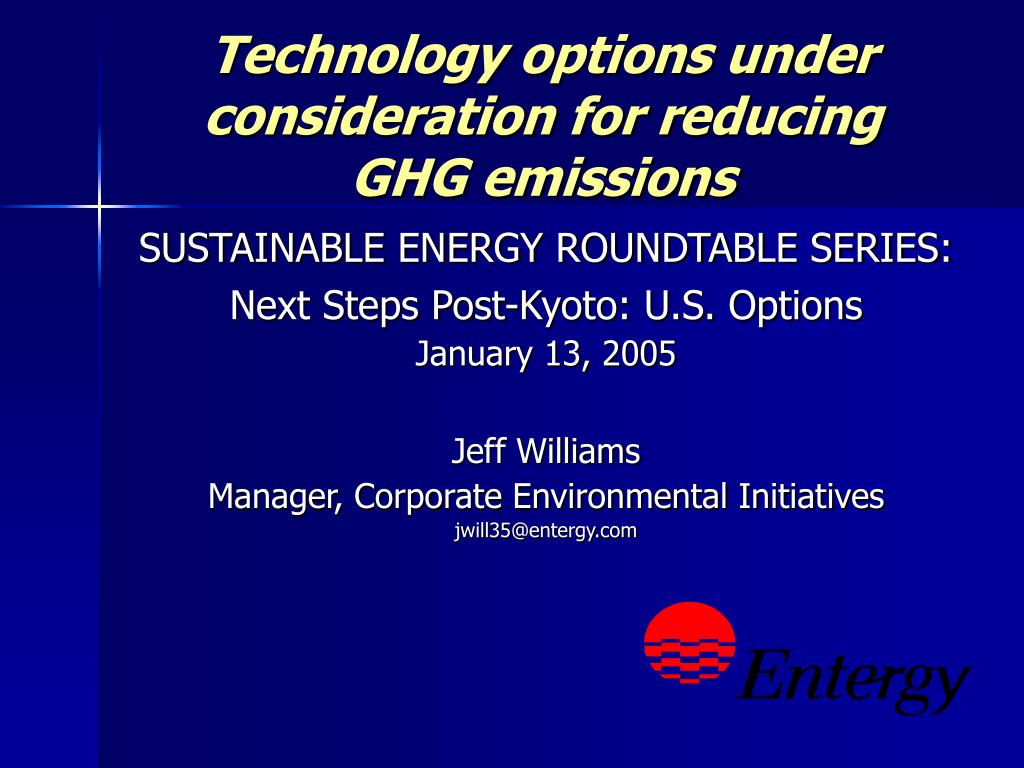 Technology options under consideration for reducing GHG emissions

SUSTAINABLE ENERGY ROUNDTABLE SERIES:

Next Steps Post-Kyoto: U.S. Options

January 13, 2005

Jeff Williams

Manager, Corporate Environmental Initiatives

jwill35@entergy.com

Entergy